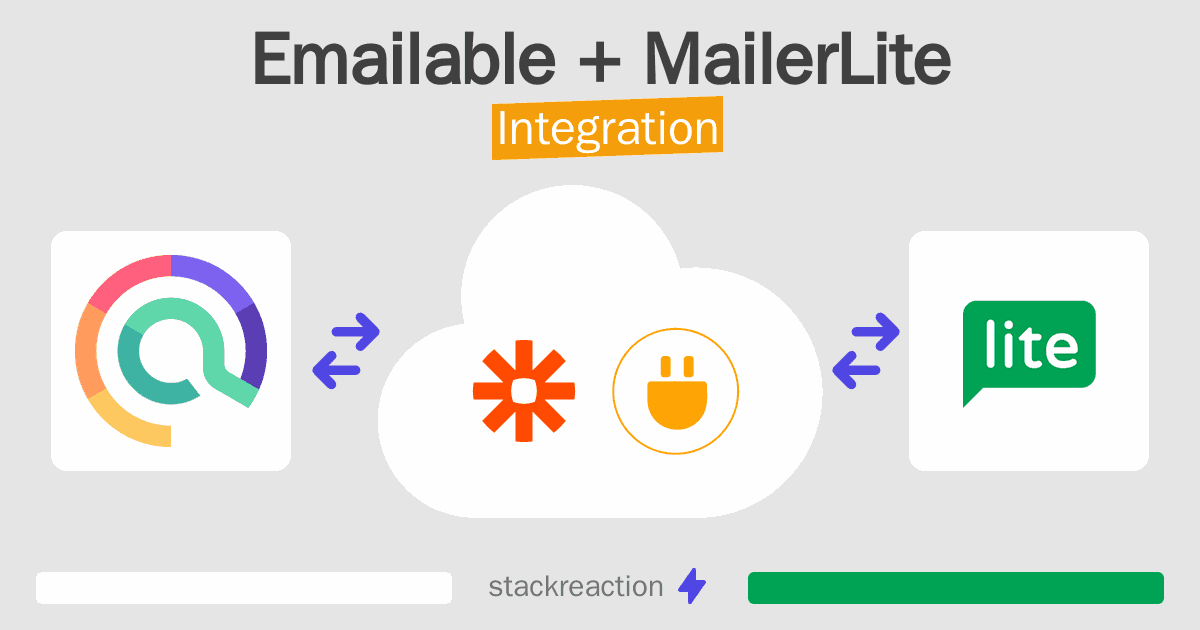 Emailable + MailerLite
Integration

lite

stackreaction